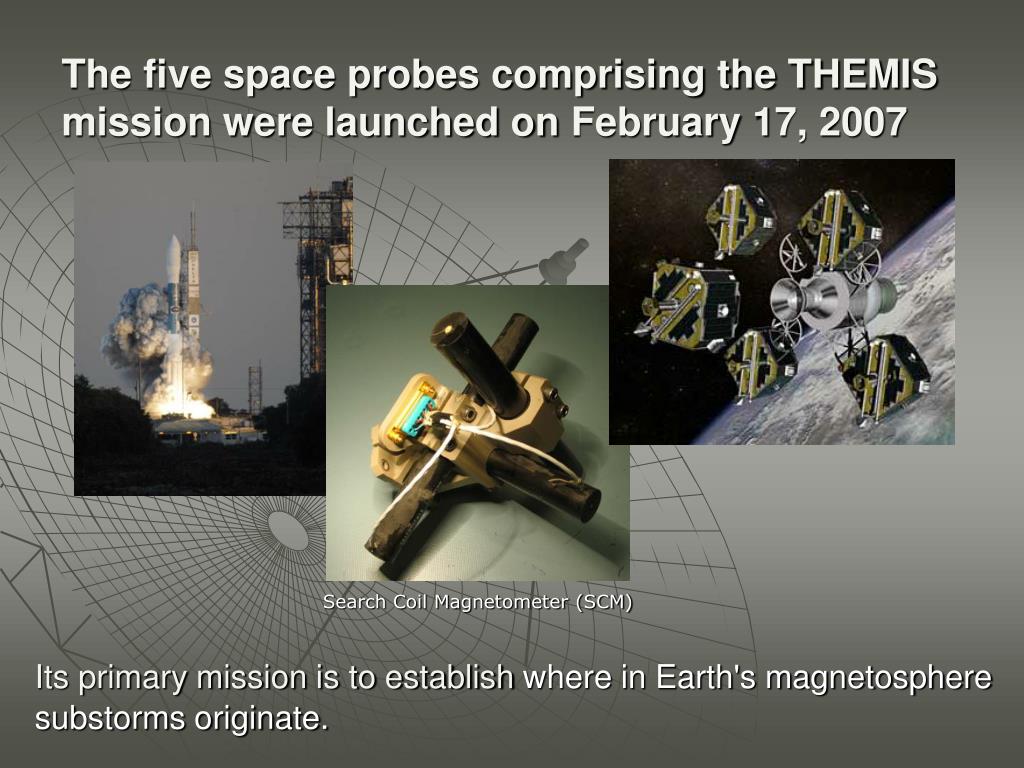 The five space probes comprising the THEMIS mission were launched on February 17, 2007

Search Coil Magnetometer (SCM)

Its primary mission is to establish where in Earth's magnetosphere substorms originate.